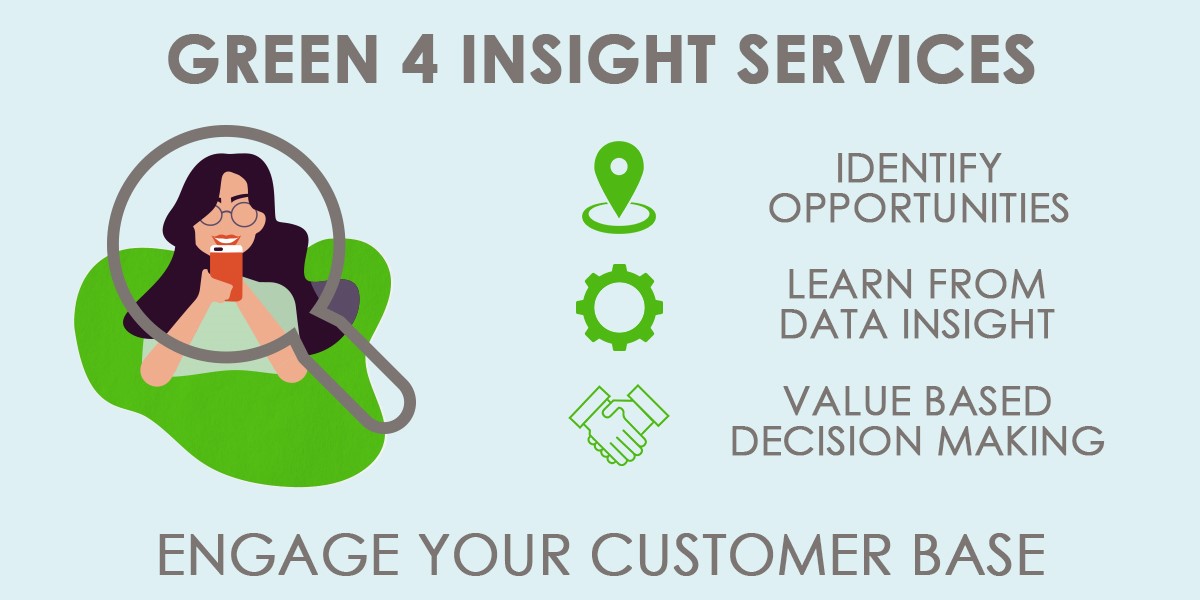 GREEN 4 INSIGHT SERVICES

IDENTIFY OPPORTUNITIES

LEARN FROM DATA INSIGHT

VALUE BASED DECISION MAKING

ENGAGE YOUR CUSTOMER BASE